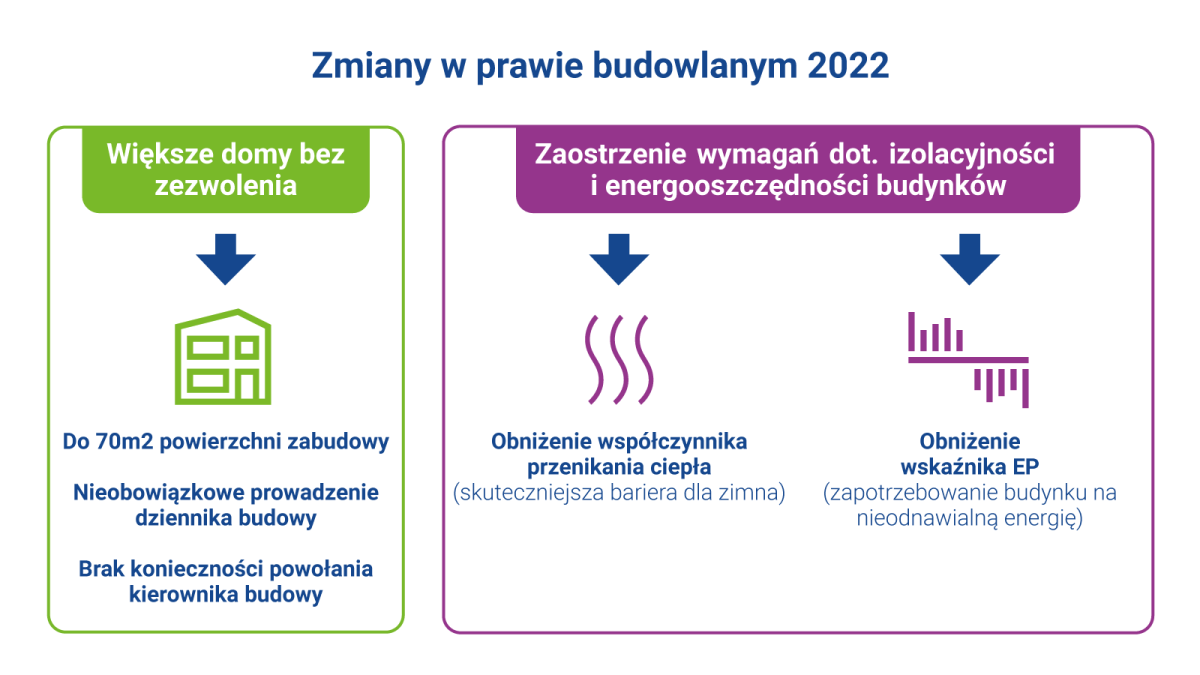 Zmiany w prawie budowlanym 2022

Większe domy bez zezwolenia

Do 70m2 powierzchni zabudowy

Nieobowiązkowe prowadzenie dziennika budowy

Brak konieczności powołania kierownika budowy

Zaostrzenie wymagań dot. izolacyjności i energooszczędności budynków

Obniżenie współczynnika przenikania ciepła
(skuteczniejsza bariera dla zimna)

Obniżenie wskaźnika EP
(zapotrzebowanie budynku na nieodnawialną energię)